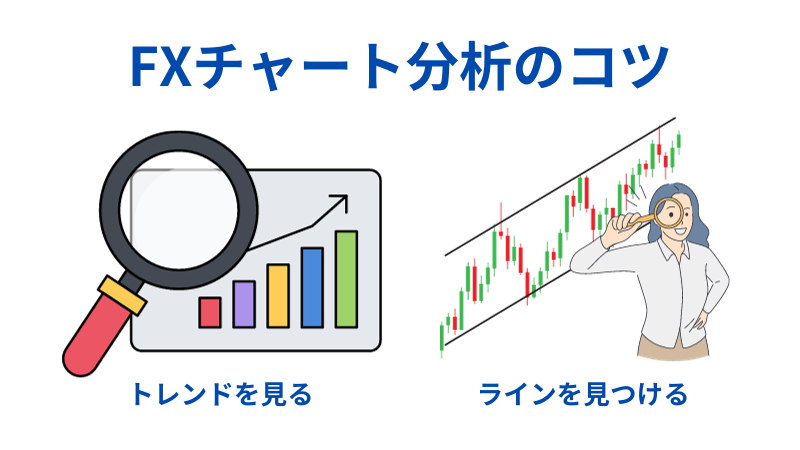 FXチャート分析のコツ

トレンドを見る

ラインを見つける